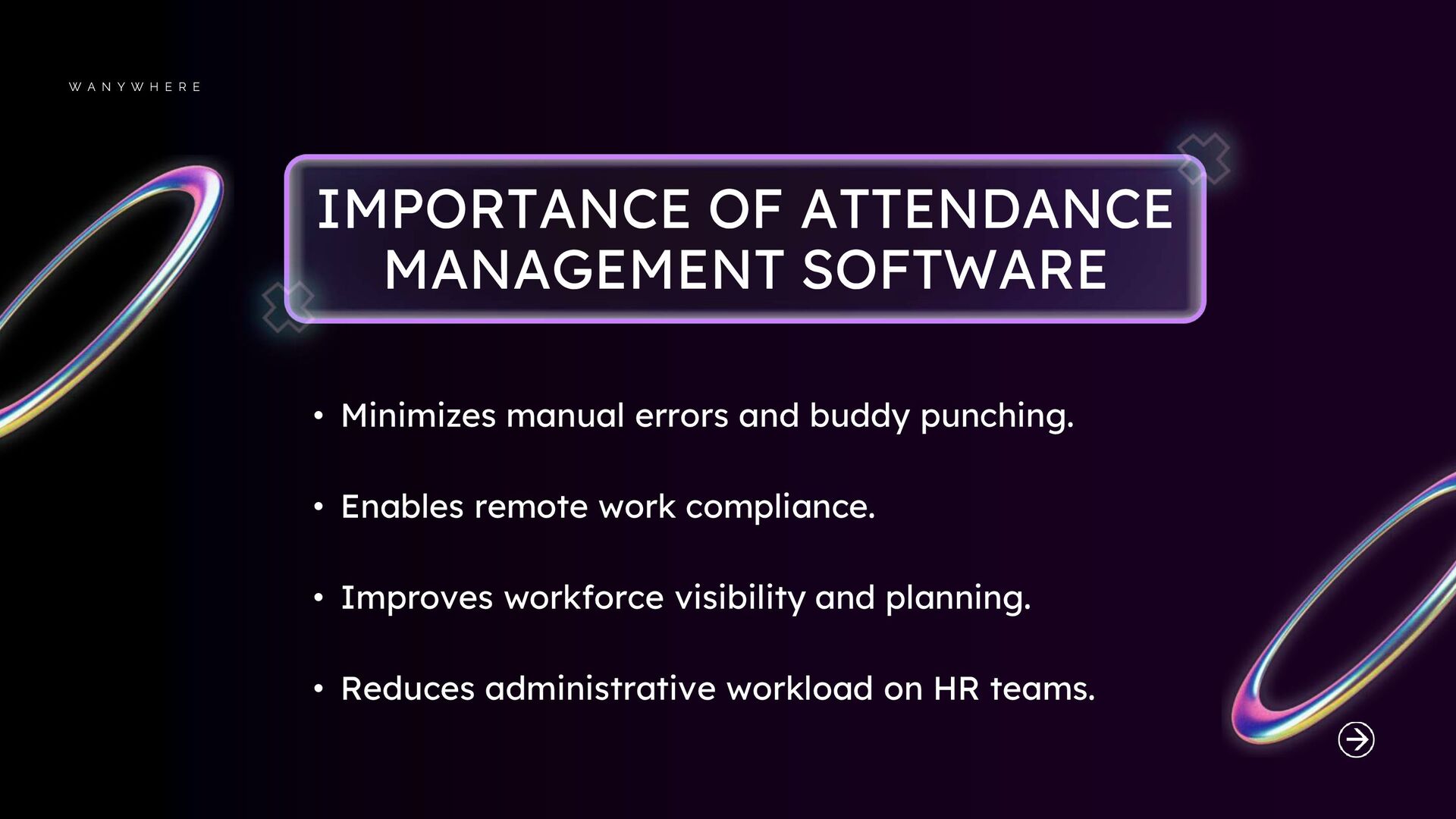 WANYWHERE

IMPORTANCE OF ATTENDANCE MANAGEMENT SOFTWARE

• Minimizes manual errors and buddy punching.

• Enables remote work compliance.

• Improves workforce visibility and planning.

• Reduces administrative workload on HR teams.